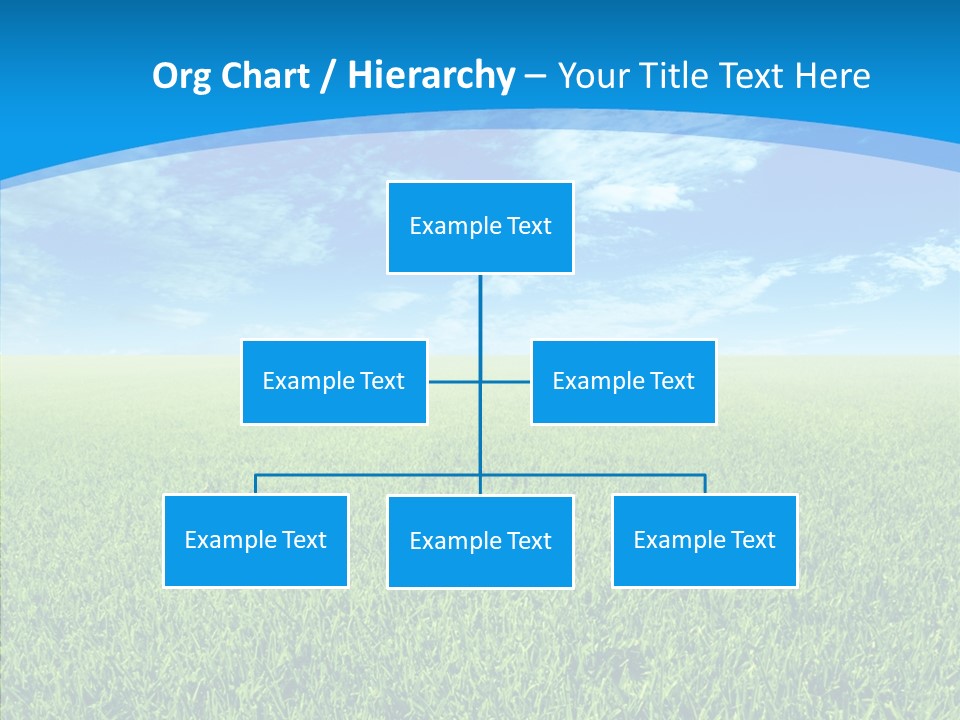 Org Chart / Hierarchy – Your Title Text Here

Example Text

Example Text

Example Text

Example Text

Example Text

Example Text